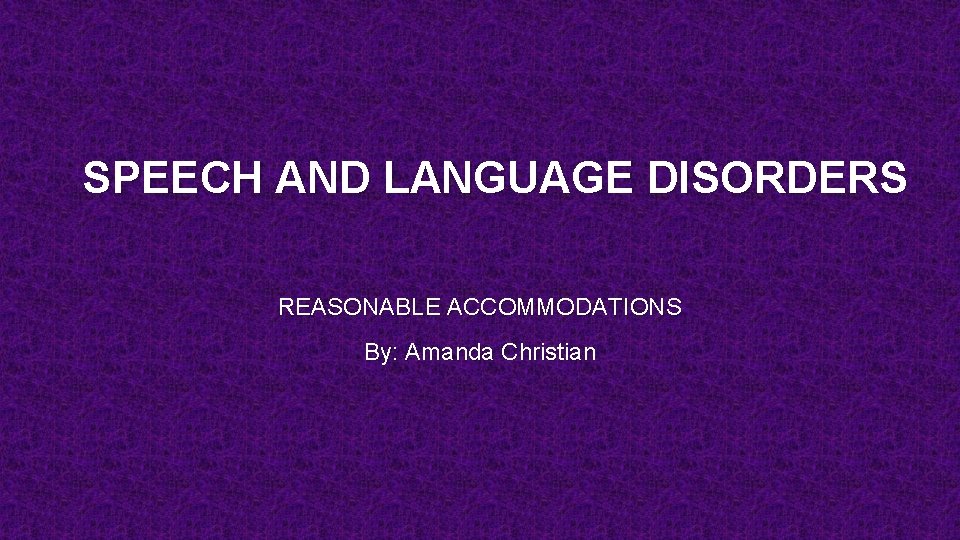 SPEECH AND LANGUAGE DISORDERS

REASONABLE ACCOMMODATIONS

By: Amanda Christian